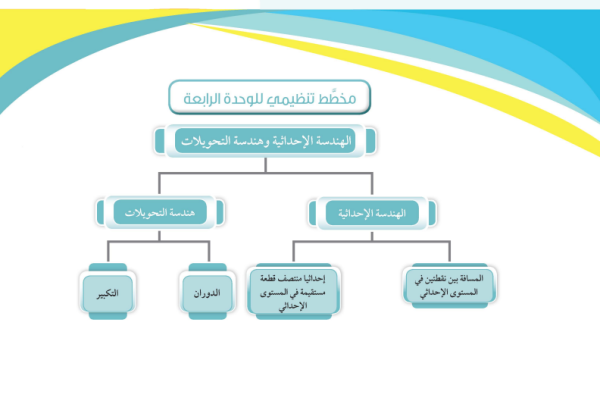 مخطّط تنظيمي للوحدة الرابعة

الهندسة الإحداثية وهندسة التحويلات

الهندسة الإحداثية

هندسة التحويلات

المسافة بين نقطتين في المستوى الإحداثي

إحداثيا منتصف قطعة مستقيمة في المستوى الإحداثي

الدوران

التكبير